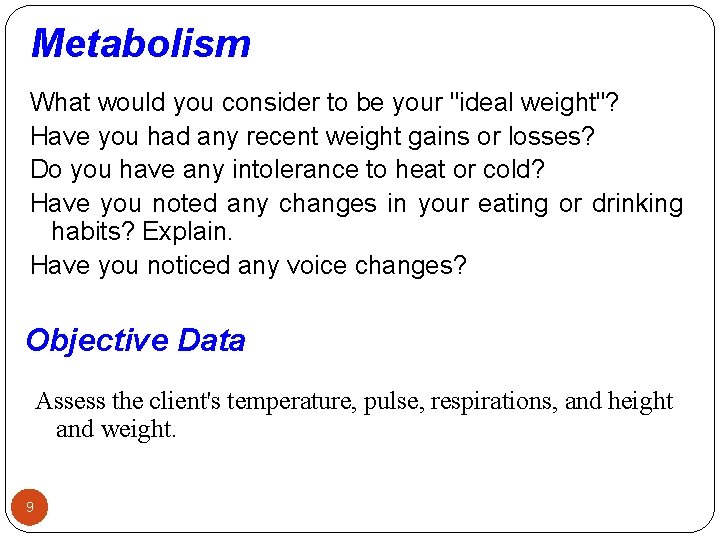 Metabolism

What would you consider to be your "ideal weight"?

Have you had any recent weight gains or losses?

Do you have any intolerance to heat or cold?

Have you noted any changes in your eating or drinking habits? Explain.

Have you noticed any voice changes?

Objective Data

Assess the client's temperature, pulse, respirations, and height and weight.

9